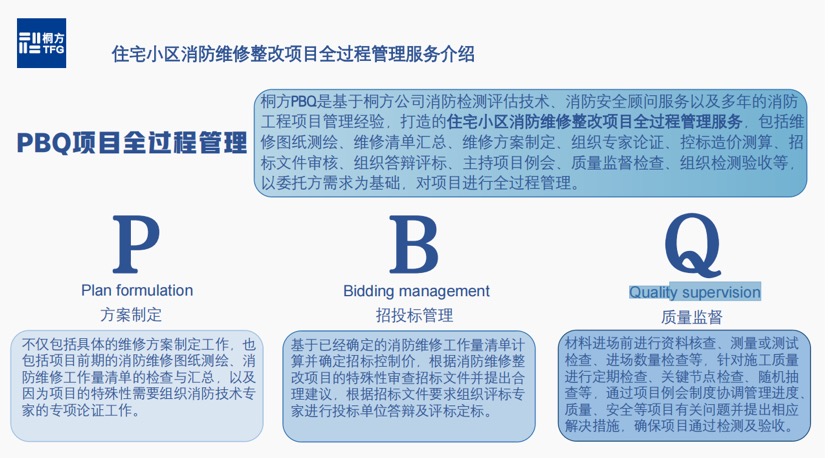 桐方
TFG

住宅小区消防维修整改项目全过程管理服务介绍

PBQ项目全过程管理

桐方PBQ是基于桐方公司消防检测评估技术、消防安全顾问服务以及多年的消防工程项目管理经验，打造的住宅小区消防维修整改项目全过程管理服务，包括维修图纸测绘、维修清单汇总、维修方案制定、组织专家论证、控标造价测算、招标文件审核、组织答辩评标、主持项目例会、质量监督检查、组织检测验收等，以委托方需求为基础，对项目进行全过程管理。

P
Plan formulation
方案制定

不仅包括具体的维修方案制定工作，也包括项目前期的消防维修图纸测绘、消防维修工作量清单的检查与汇总，以及因为项目的特殊性需要组织消防技术专家的专项论证工作。

B
Bidding management
招投标管理

基于已经确定的消防维修工作量清单计算并确定招标控制价，根据消防维修整改项目的特殊性审查招标文件并提出合理建议，根据招标文件要求组织评标专家进行投标单位答辩及评标定标。

Q
Quality supervision
质量监督

材料进场前进行资料核查、测量或测试检查、进场数量检查等，针对施工质量进行定期检查、关键节点检查、随机抽查等，通过项目例会制度协调管理进度、质量、安全等项目有关问题并提出相应解决措施，确保项目通过检测及验收。